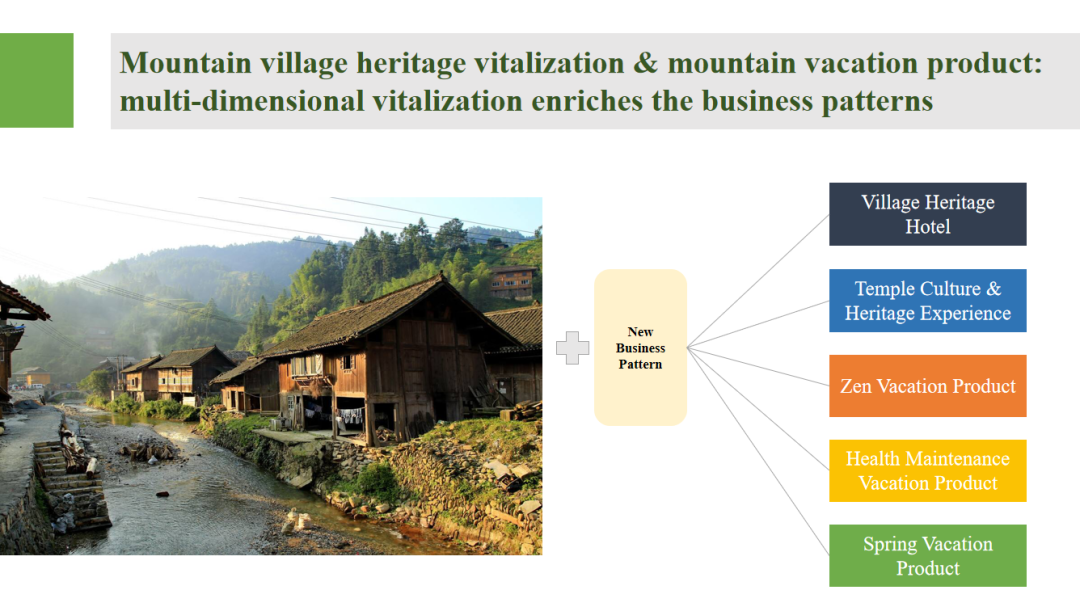 Mountain village heritage vitalization & mountain vacation product: multi-dimensional vitalization enriches the business patterns

New Business Pattern

Village Heritage Hotel

Temple Culture & Heritage Experience

Zen Vacation Product

Health Maintenance Vacation Product

Spring Vacation Product